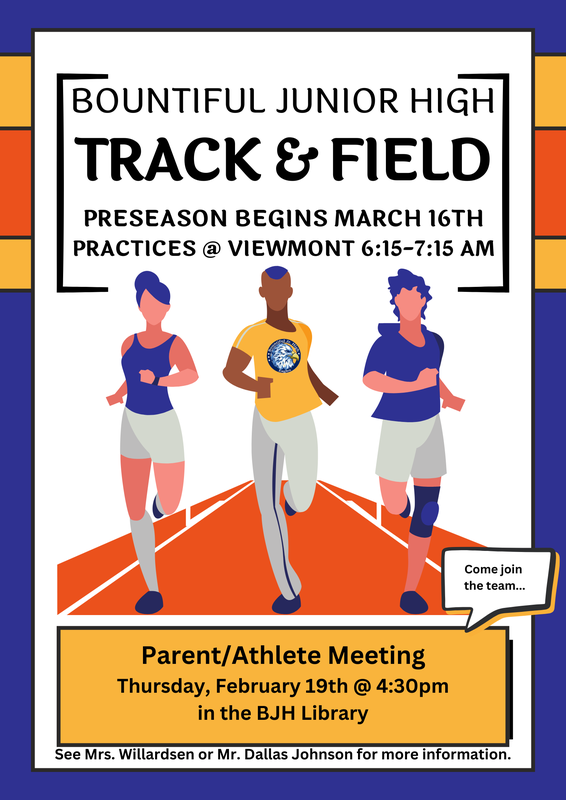 BOUNTIFUL JUNIOR HIGH
TRACK & FIELD
PRESEASON BEGINS MARCH 16TH
PRACTICES @ VIEWMONT 6:15-7:15 AM

Come join the team...

Parent/Athlete Meeting
Thursday, February 19th @ 4:30pm
in the BJH Library

See Mrs. Willardsen or Mr. Dallas Johnson for more information.